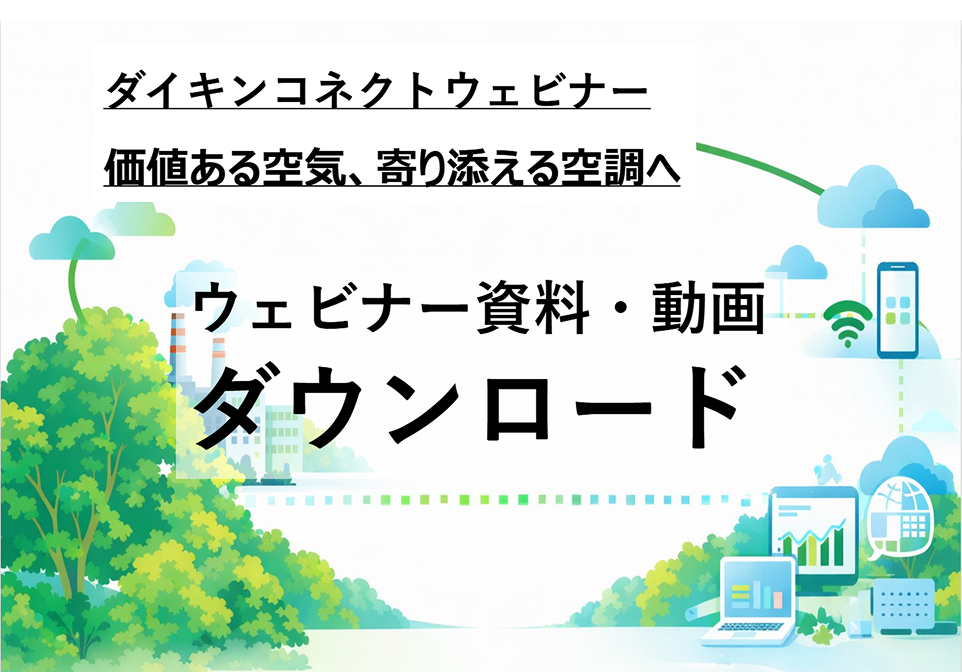 ダイキンコネクトウェビナー

価値ある空気、寄り添える空調へ

ウェビナー資料・動画

ダウンロード